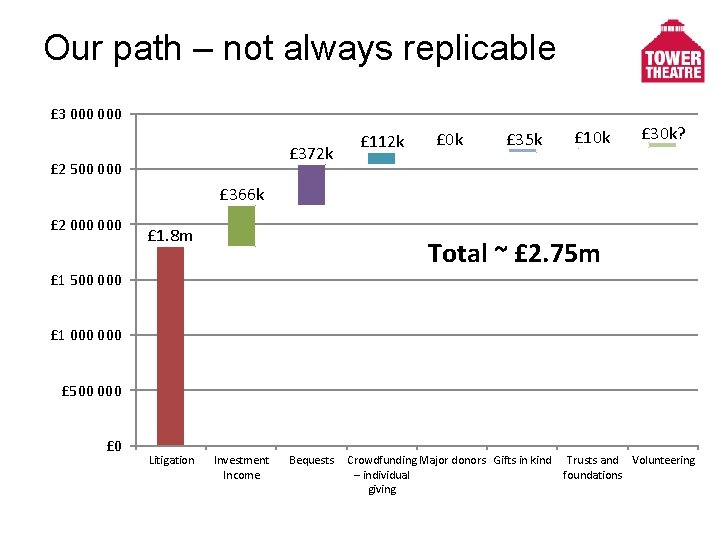 Our path – not always replicable

TOWER THEATRE

£3 000 000
£2 500 000
£2 000 000
£1 500 000
£1 000 000
£500 000
£0

£1.8m
£366k
£372k
£112k
£0k
£35k
£10k
£30k?

Total ~ £2.75m

Litigation
Investment Income
Bequests
Crowdfunding – individual giving
Major donors
Gifts in kind
Trusts and foundations
Volunteering